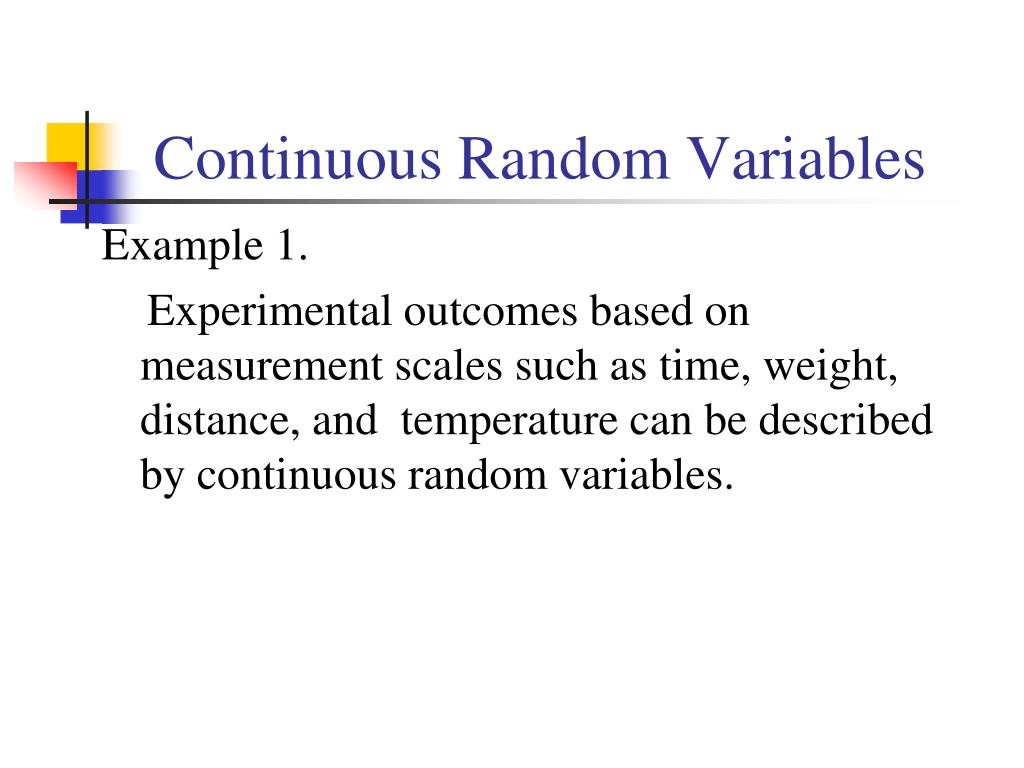 Continuous Random Variables

Example 1.

Experimental outcomes based on measurement scales such as time, weight, distance, and temperature can be described by continuous random variables.